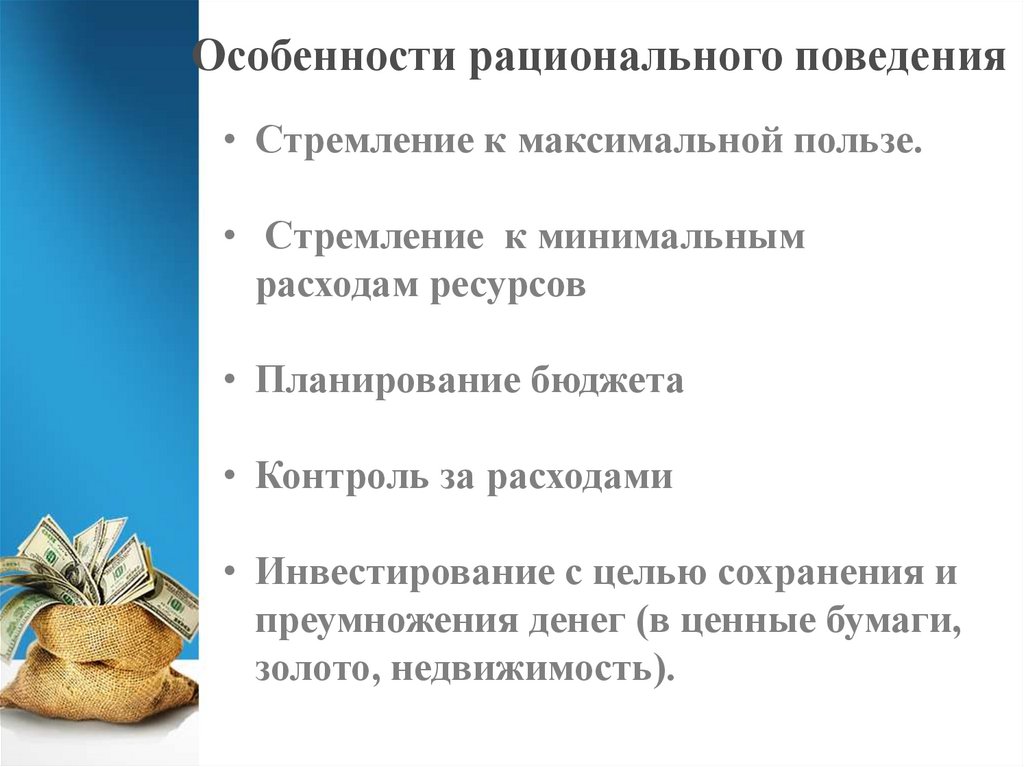 Особенности рационального поведения

• Стремление к максимальной пользе.

• Стремление к минимальным расходам ресурсов

• Планирование бюджета

• Контроль за расходами

• Инвестирование с целью сохранения и преумножения денег (в ценные бумаги, золото, недвижимость).